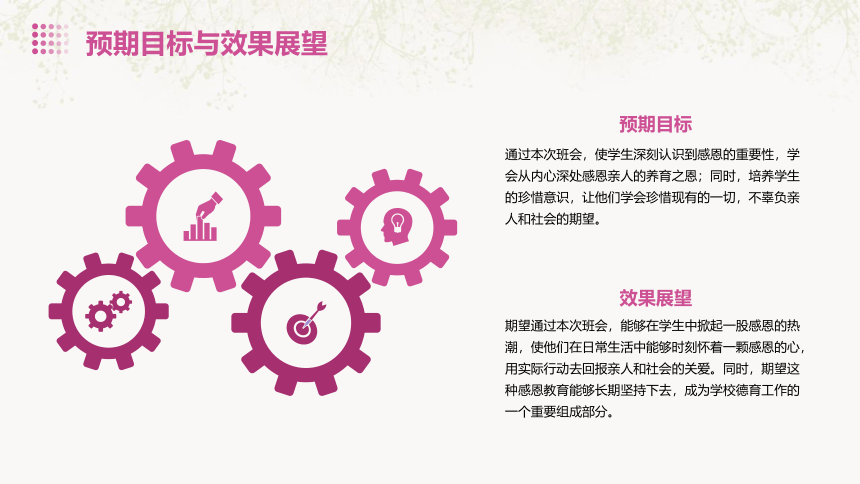 预期目标与效果展望

预期目标

通过本次班会，使学生深刻认识到感恩的重要性，学会从内心深处感恩亲人的养育之恩；同时，培养学生的珍惜意识，让他们学会珍惜现有的一切，不辜负亲人和社会的期望。

效果展望

期望通过本次班会，能够在学生中掀起一股感恩的热潮，使他们在日常生活中能够时刻怀着一颗感恩的心，用实际行动去回报亲人和社会的关爱。同时，期望这种感恩教育能够长期坚持下去，成为学校德育工作的一个重要组成部分。